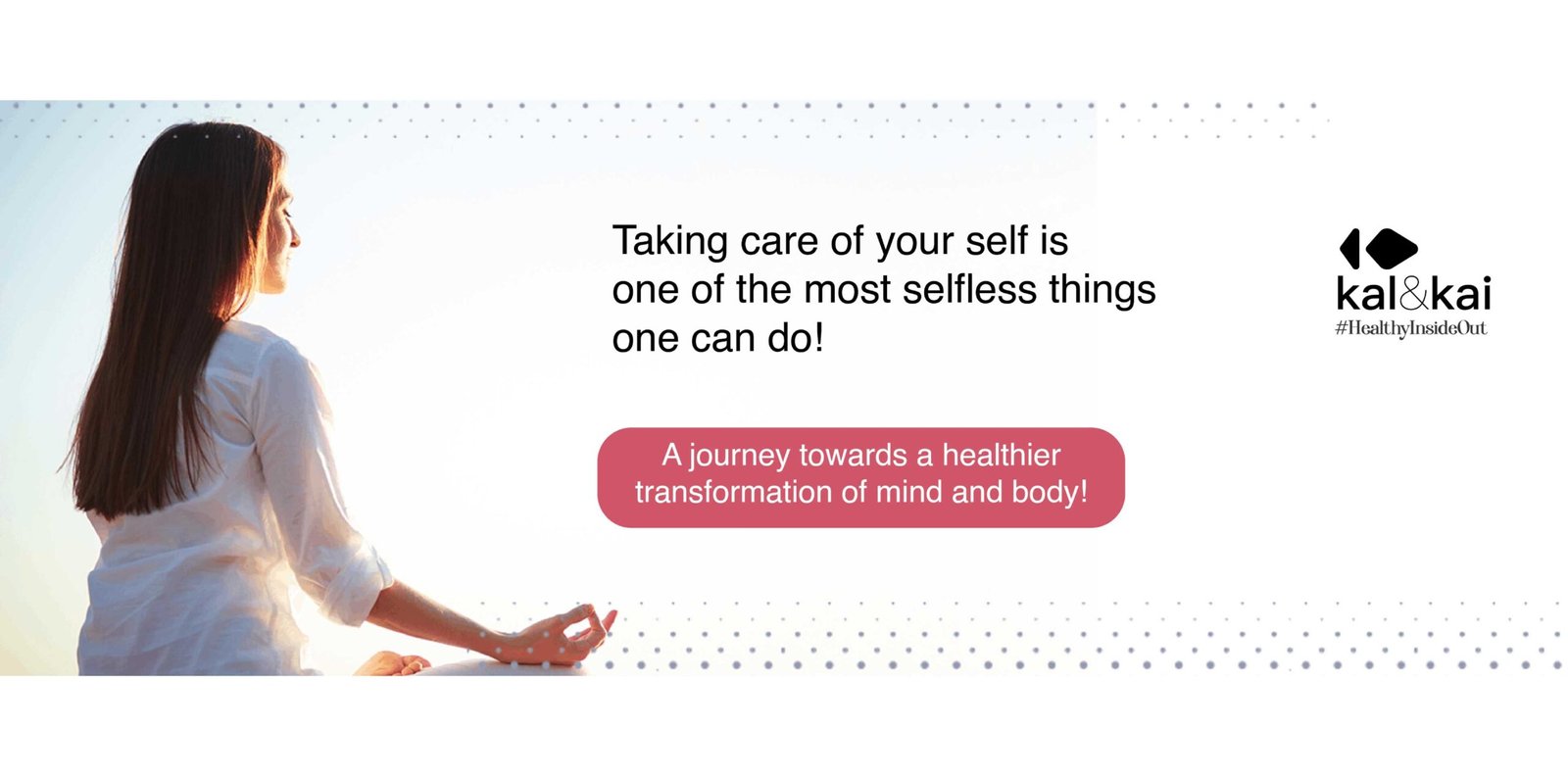 Taking care of your self is one of the most selfless things one can do!

A journey towards a healthier transformation of mind and body!

kal&kai
#HealthyInsideOut